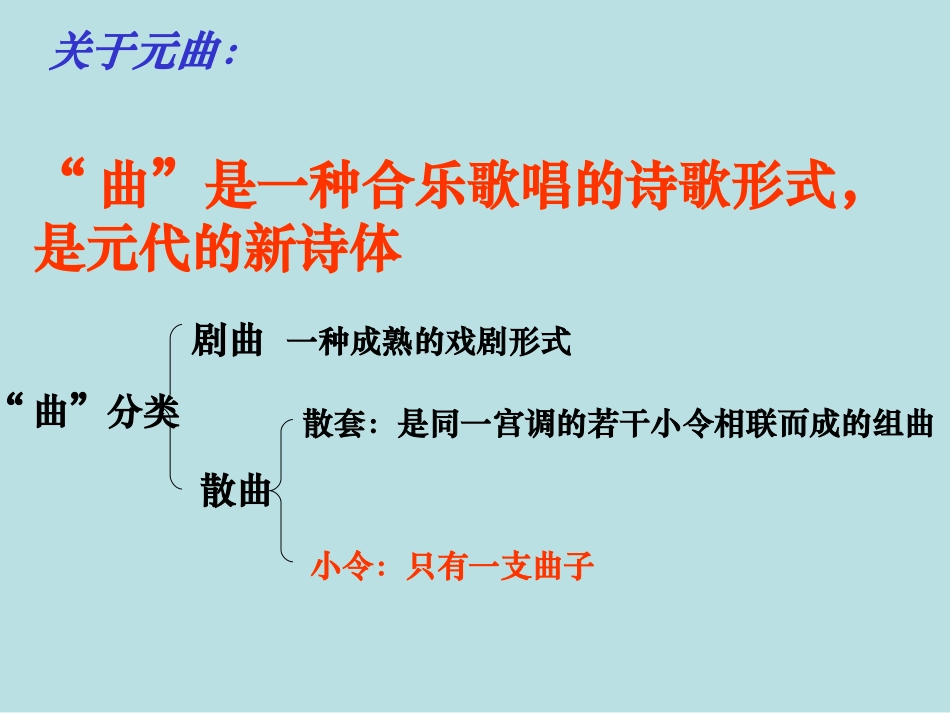 关于元曲：

“曲”是一种合乐歌唱的诗歌形式，是元代的新诗体

“曲”分类

剧曲 一种成熟的戏剧形式

散曲

散套：是同一宫调的若干小令相联而成的组曲

小令：只有一支曲子